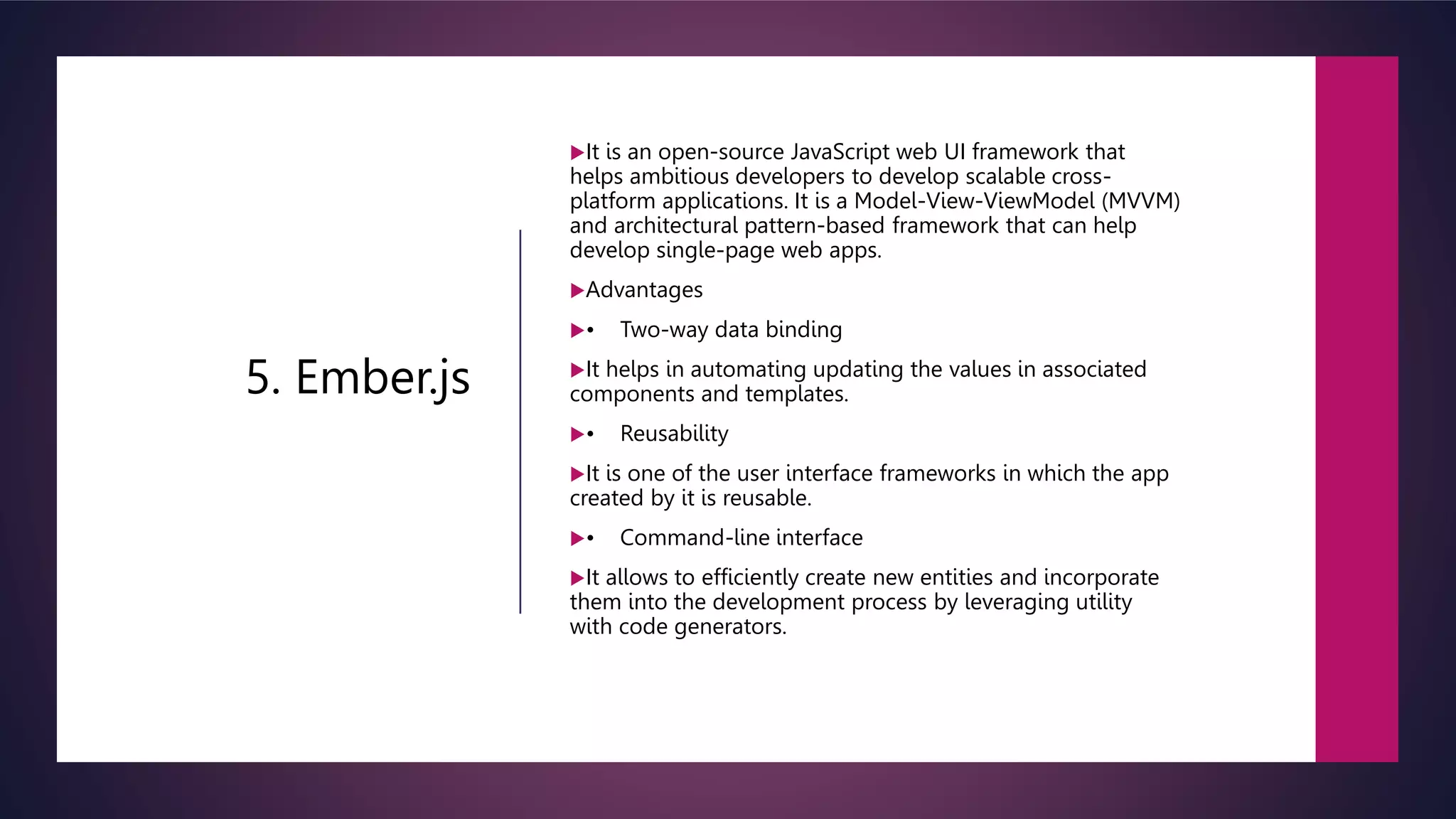 5. Ember.js

▶It is an open-source JavaScript web UI framework that helps ambitious developers to develop scalable cross-platform applications. It is a Model-View-ViewModel (MVVM) and architectural pattern-based framework that can help develop single-page web apps.

▶Advantages

▶• Two-way data binding

▶It helps in automating updating the values in associated components and templates.

▶• Reusability

▶It is one of the user interface frameworks in which the app created by it is reusable.

▶• Command-line interface

▶It allows to efficiently create new entities and incorporate them into the development process by leveraging utility with code generators.